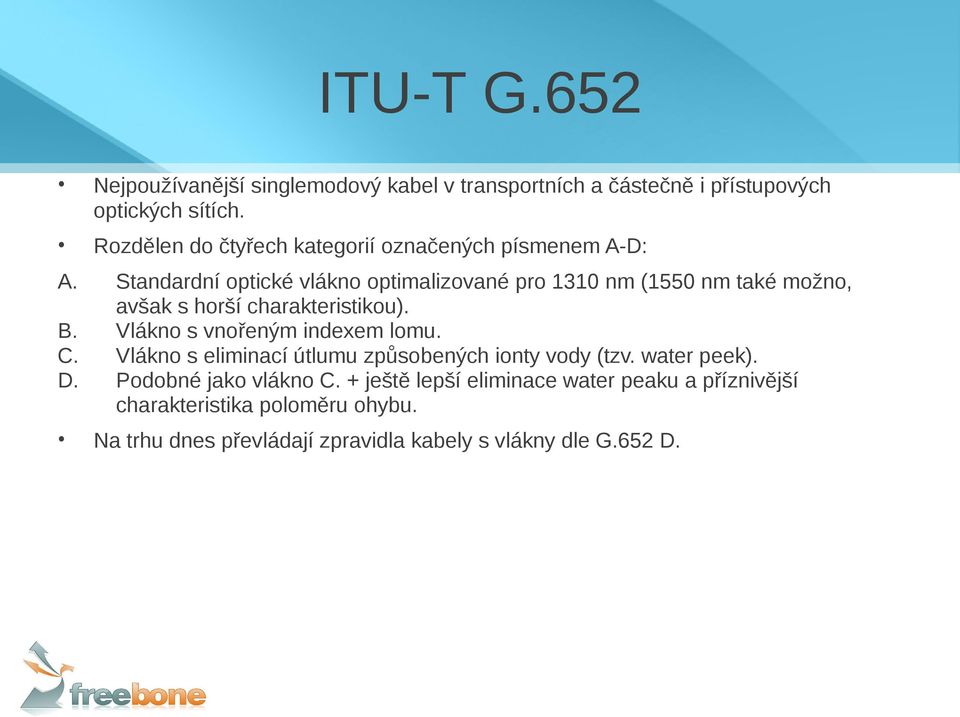 ITU-T G.652

• Nejpoužívanější singlemodový kabel v transportních a částečně i přístupových optických sítích.

• Rozdělen do čtyřech kategorií označených písmenem A-D:

A. Standardní optické vlákno optimalizované pro 1310 nm (1550 nm také možno, avšak s horší charakteristikou).
B. Vlákno s vnořeným indexem lomu.
C. Vlákno s eliminací útlumu způsobených ionty vody (tzv. water peek).
D. Podobné jako vlákno C. + ještě lepší eliminace water peaku a příznivější charakteristika poloměru ohybu.

• Na trhu dnes převládají zpravidla kabely s vlákny dle G.652 D.

freebone